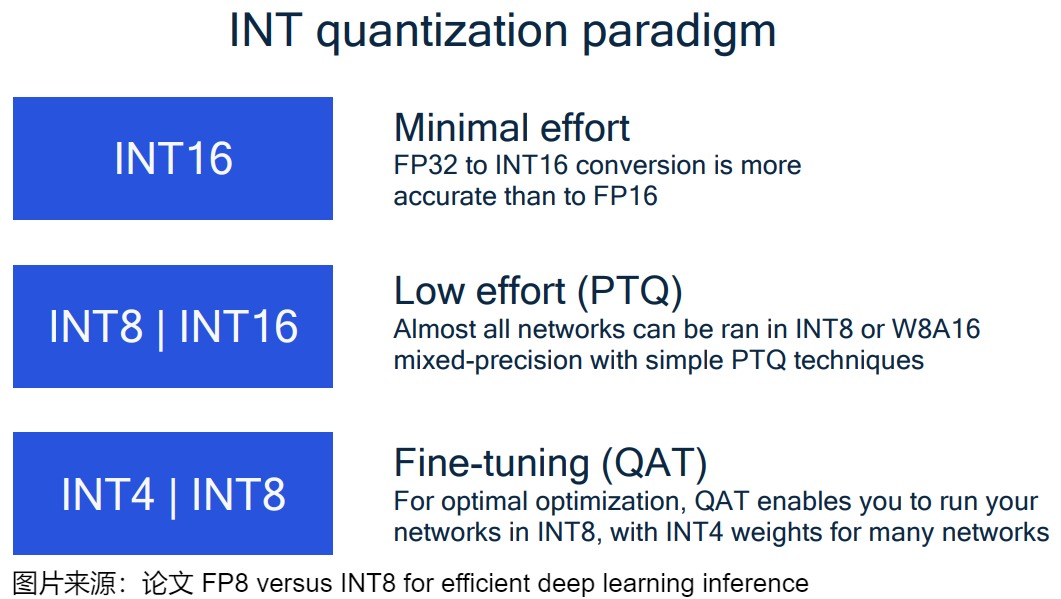 INT quantization paradigm

INT16

Minimal effort
FP32 to INT16 conversion is more accurate than to FP16

INT8 | INT16

Low effort (PTQ)
Almost all networks can be ran in INT8 or W8A16 mixed-precision with simple PTQ techniques

INT4 | INT8

Fine-tuning (QAT)
For optimal optimization, QAT enables you to run your networks in INT8, with INT4 weights for many networks

图片来源：论文 FP8 versus INT8 for efficient deep learning inference